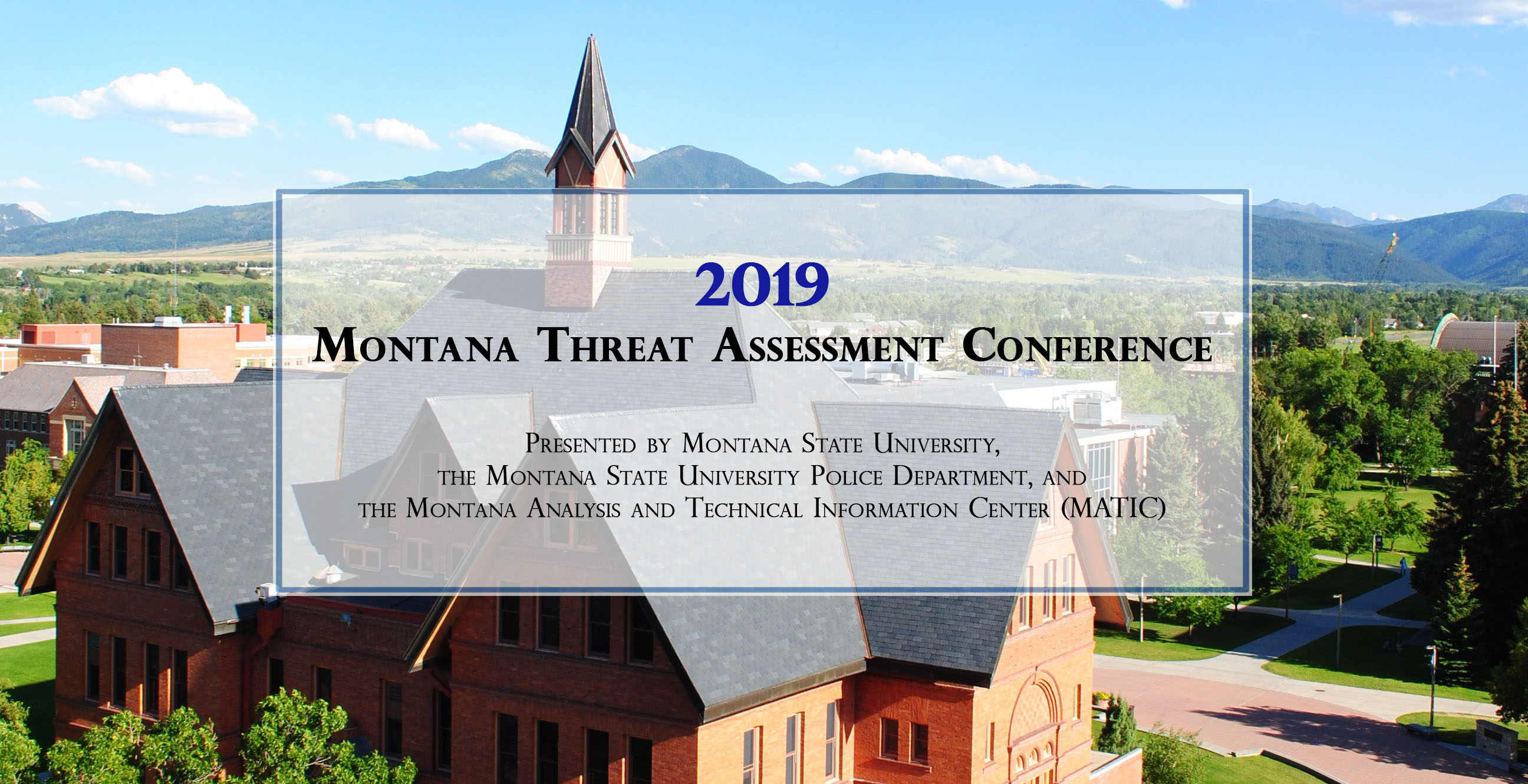 2019

Montana Threat Assessment Conference

Presented by Montana State University, the Montana State University Police Department, and the Montana Analysis and Technical Information Center (MATIC)